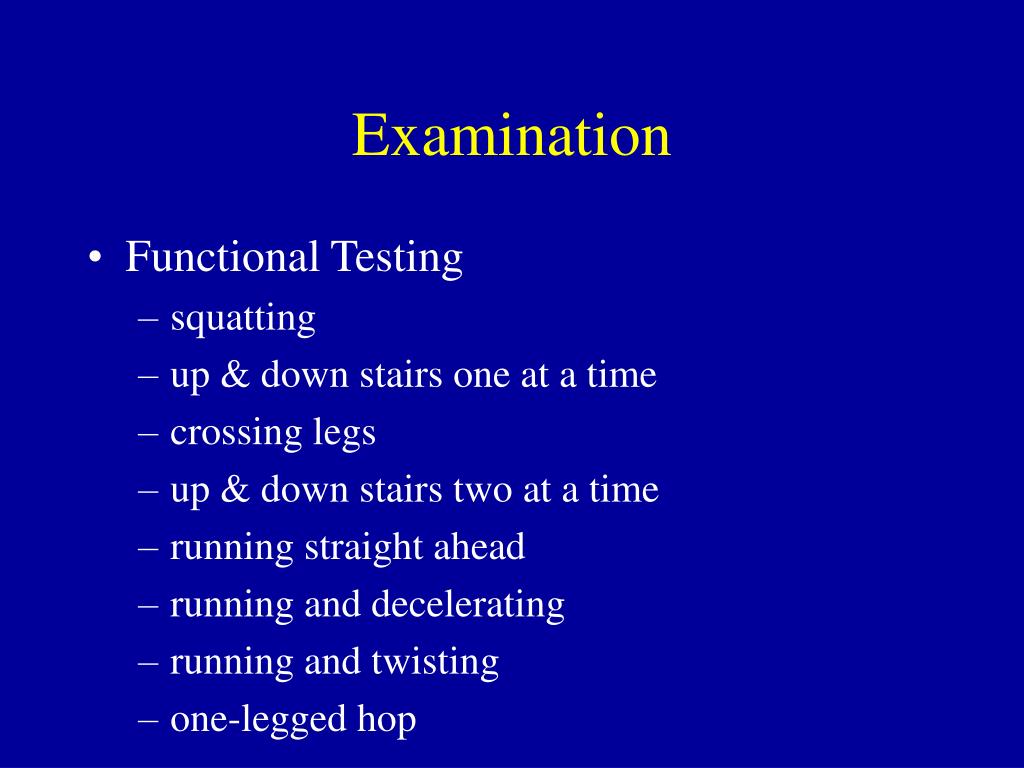 Examination

• Functional Testing
– squatting
– up & down stairs one at a time
– crossing legs
– up & down stairs two at a time
– running straight ahead
– running and decelerating
– running and twisting
– one-legged hop